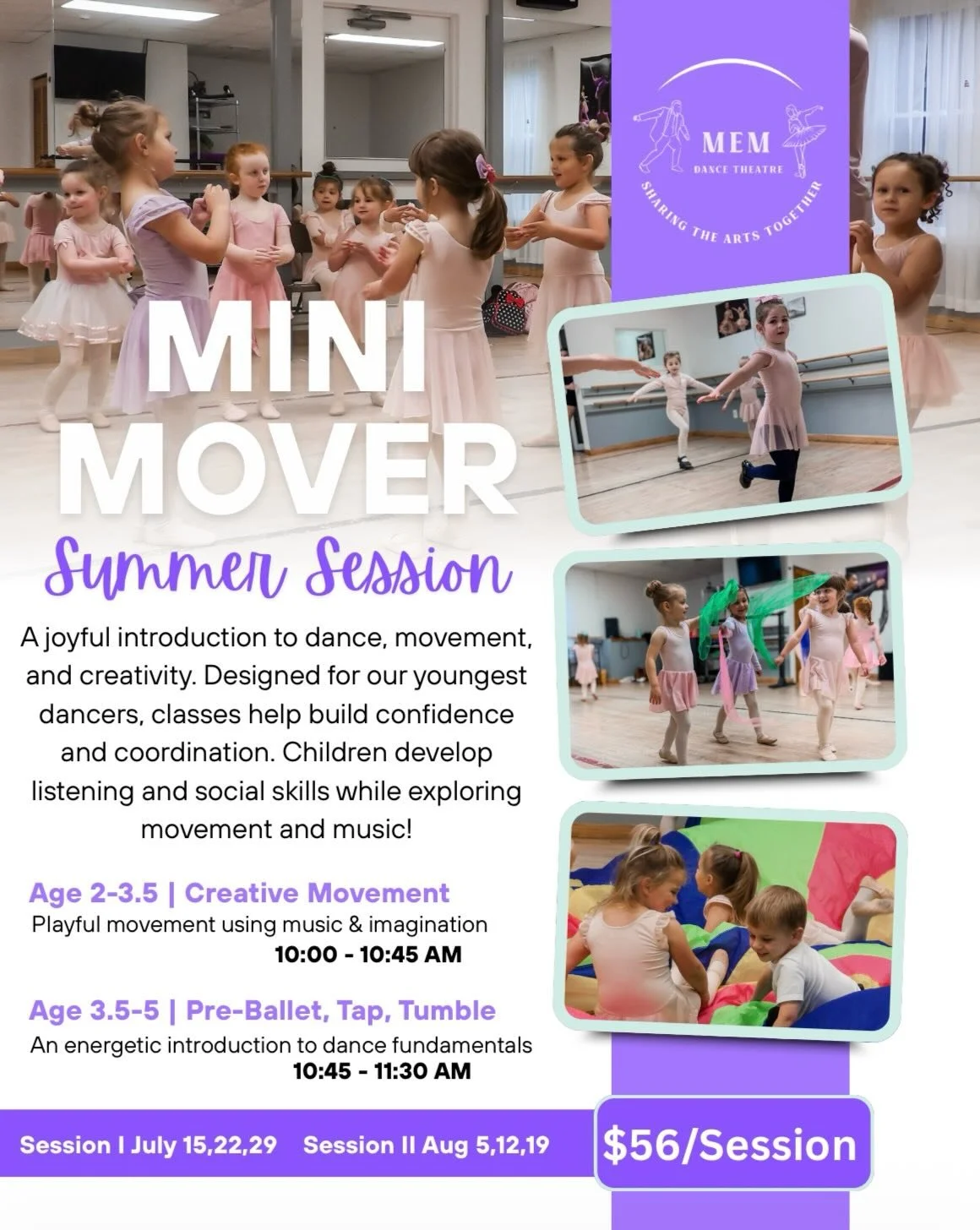 MEM
DANCE THEATRE
SHARING THE ARTS TOGETHER

MINI MOVER
Summer Session

A joyful introduction to dance, movement, and creativity. Designed for our youngest dancers, classes help build confidence and coordination. Children develop listening and social skills while exploring movement and music!

Age 2-3.5 | Creative Movement
Playful movement using music & imagination
10:00 - 10:45 AM

Age 3.5-5 | Pre-Ballet, Tap, Tumble
An energetic introduction to dance fundamentals
10:45 - 11:30 AM

Session I July 15,22,29 Session II Aug 5,12,19

$56/Session